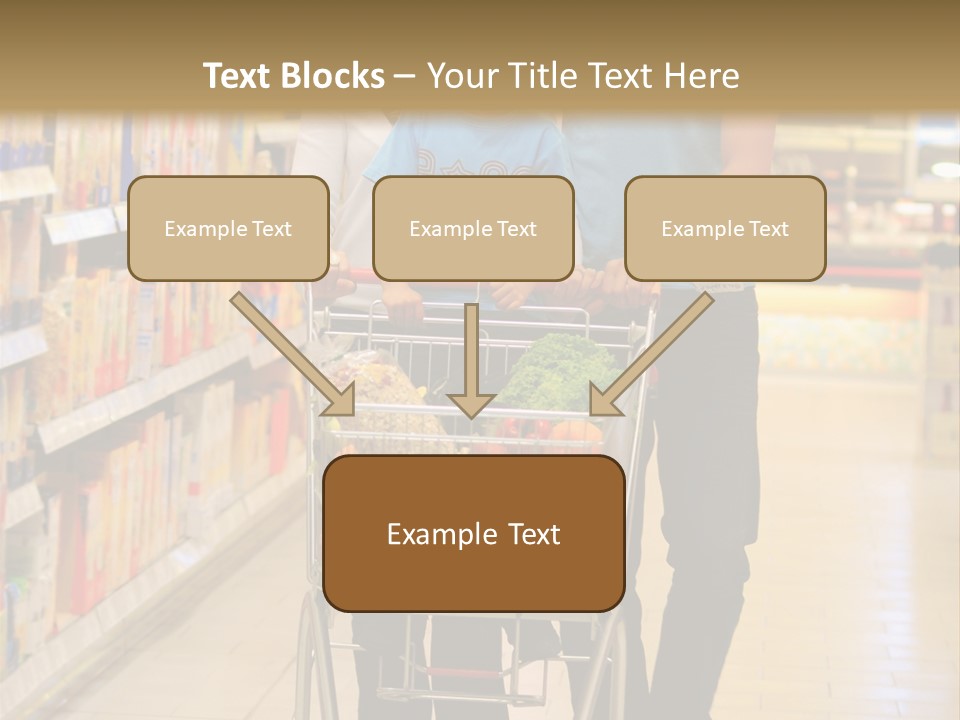 Text Blocks – Your Title Text Here

Example Text

Example Text

Example Text

Example Text